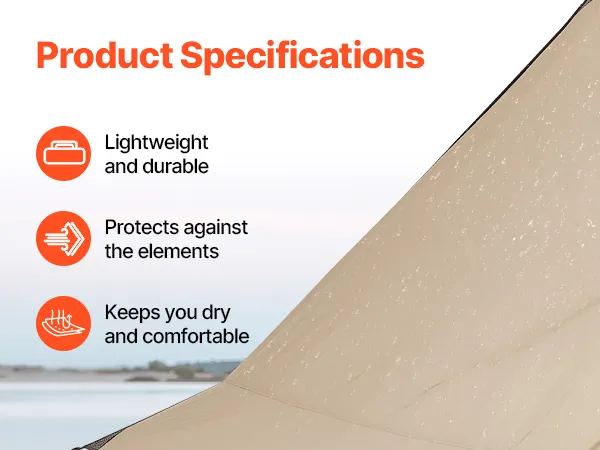 Product Specifications

Lightweight and durable

Protects against the elements

Keeps you dry and comfortable